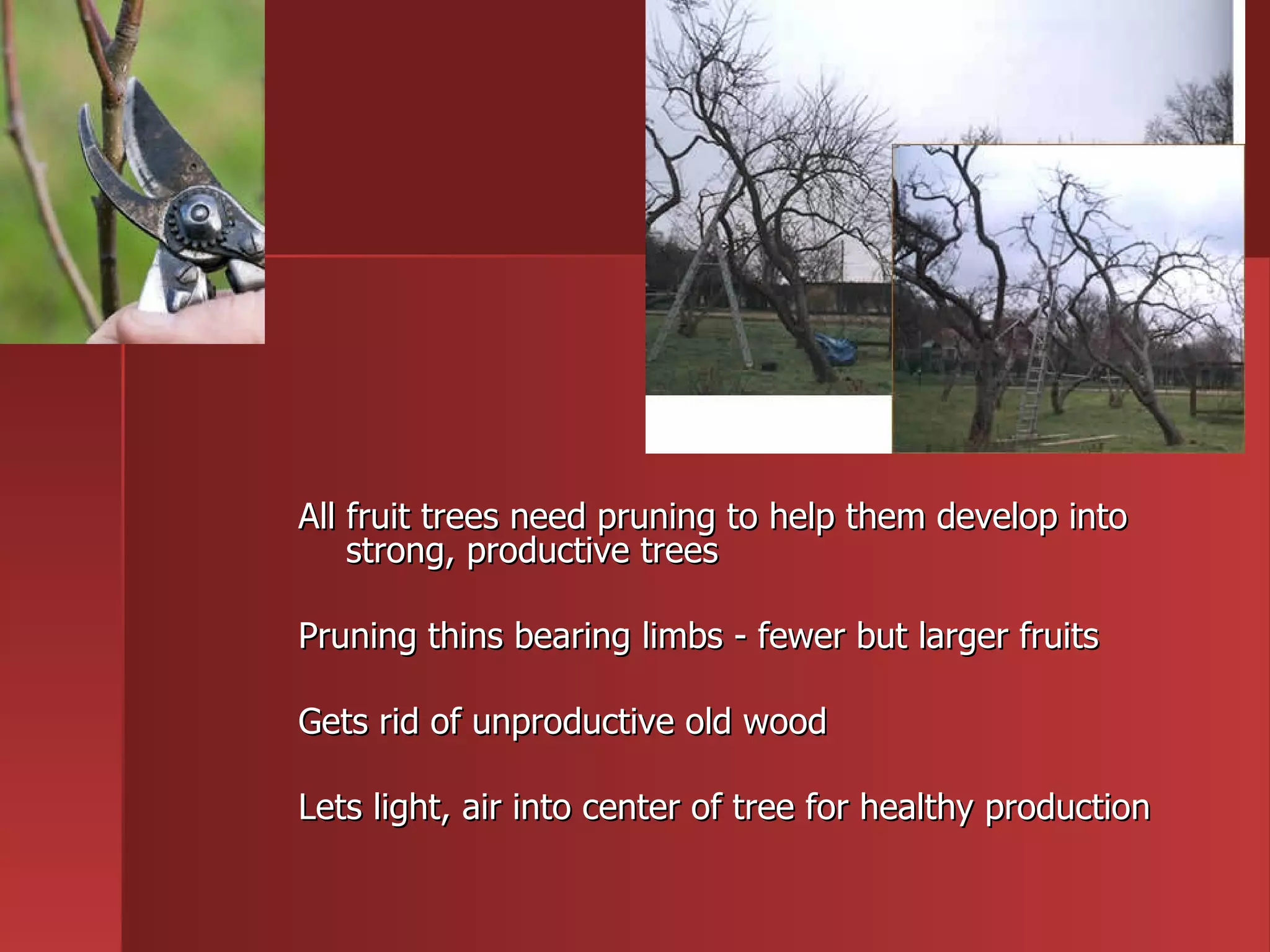 All fruit trees need pruning to help them develop into strong, productive trees

Pruning thins bearing limbs - fewer but larger fruits

Gets rid of unproductive old wood

Lets light, air into center of tree for healthy production